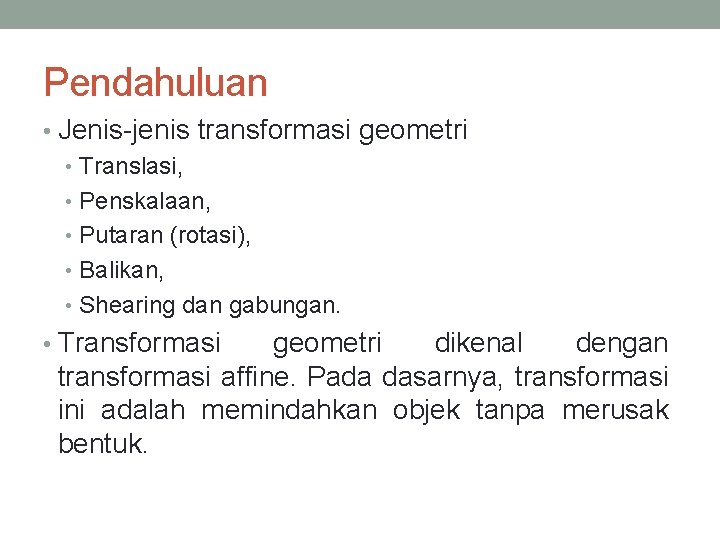 Pendahuluan

• Jenis-jenis transformasi geometri
  • Translasi,
  • Penskalaan,
  • Putaran (rotasi),
  • Balikan,
  • Shearing dan gabungan.
• Transformasi geometri dikenal dengan transformasi affine. Pada dasarnya, transformasi ini adalah memindahkan objek tanpa merusak bentuk.